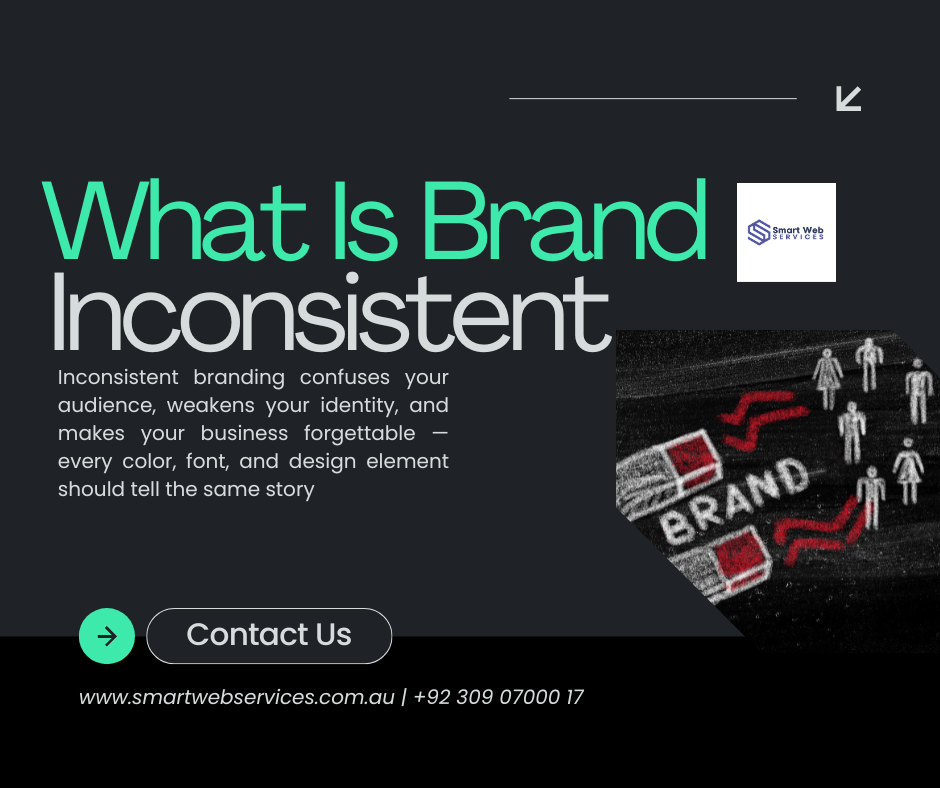 What Is Brand Inconsistent

Smart Web SERVICES

Inconsistent branding confuses your audience, weakens your identity, and makes your business forgettable — every color, font, and design element should tell the same story

BRAND

Contact Us

www.smartwebservices.com.au | +92 309 07000 17